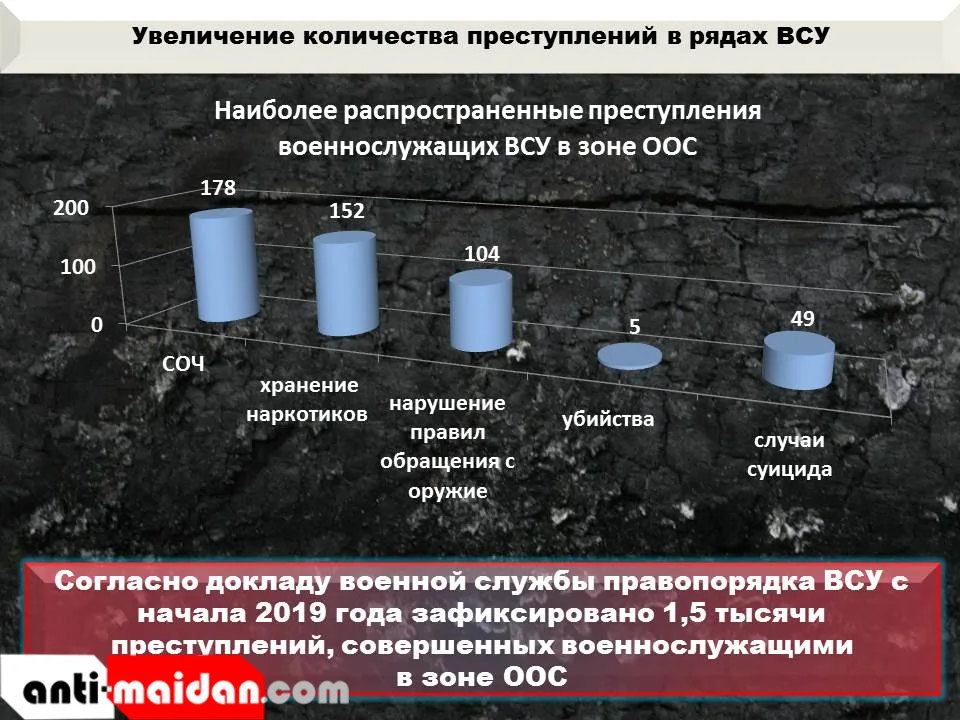 Увеличение количества преступлений в рядах ВСУ

Наиболее распространенные преступления военнослужащих ВСУ в зоне ООС

200
100
0

178
152
104
5
49

СОЧ
хранение наркотиков
нарушение правил обращения с оружие
убийства
случаи суицида

Согласно докладу военной службы правопорядка ВСУ с начала 2019 года зафиксировано 1,5 тысячи преступлений, совершенных военнослужащими в зоне ООС

anti-maidan.com